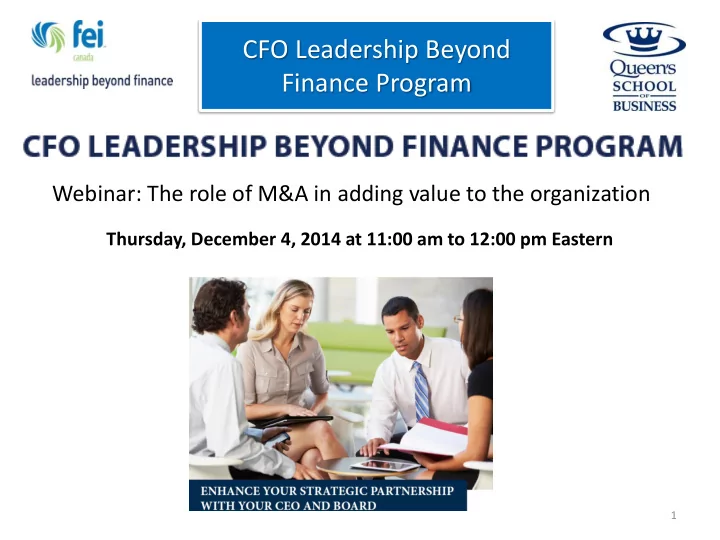 fei
canada
leadership beyond finance

CFO Leadership Beyond Finance Program

Queen's SCHOOL OF BUSINESS

CFO LEADERSHIP BEYOND FINANCE PROGRAM

Webinar: The role of M&A in adding value to the organization

Thursday, December 4, 2014 at 11:00 am to 12:00 pm Eastern

ENHANCE YOUR STRATEGIC PARTNERSHIP WITH YOUR CEO AND BOARD

1